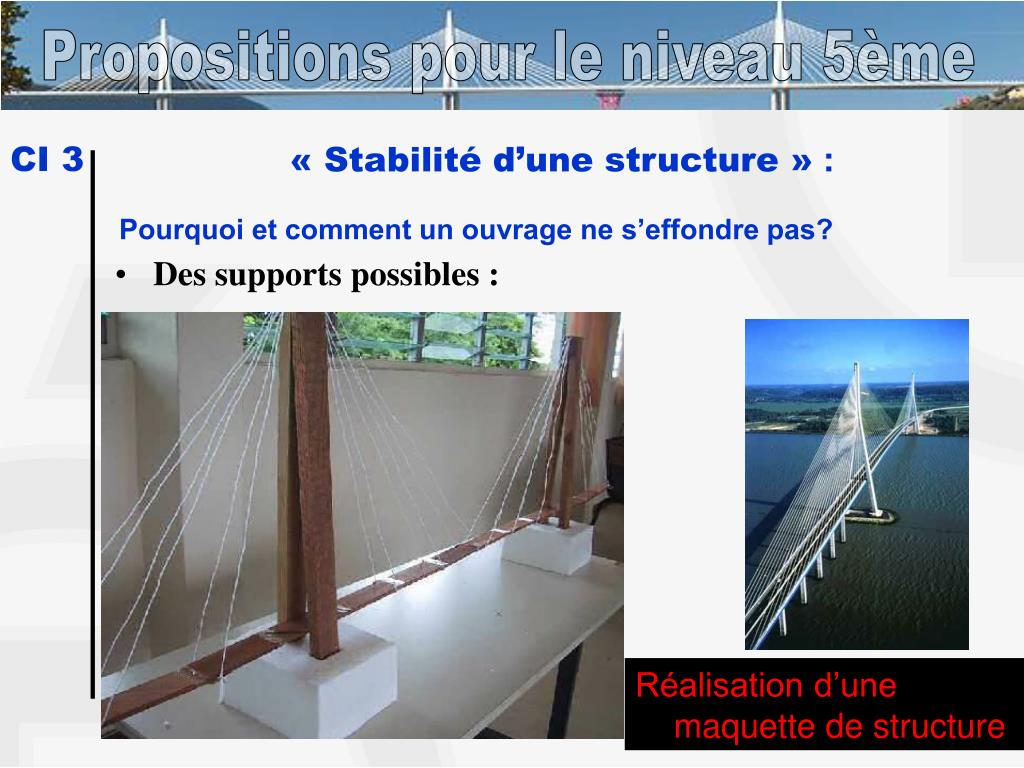 Propositions pour le niveau 5ème

CI 3

« Stabilité d’une structure » :

Pourquoi et comment un ouvrage ne s’effondre pas?

• Des supports possibles :

Réalisation d’une maquette de structure